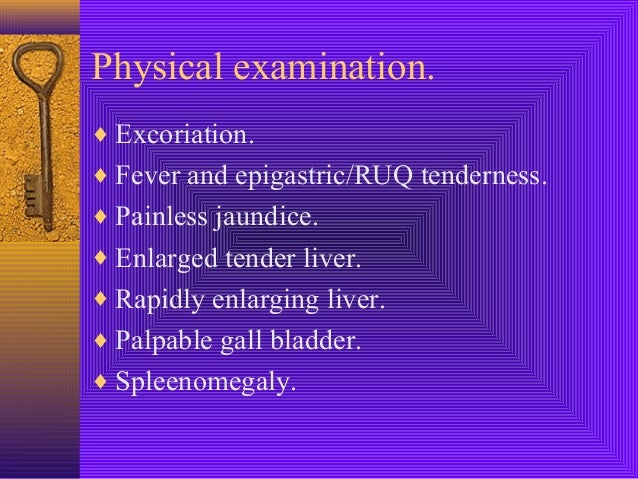 Physical examination.

♦ Excoriation.
♦ Fever and epigastric/RUQ tenderness.
♦ Painless jaundice.
♦ Enlarged tender liver.
♦ Rapidly enlarging liver.
♦ Palpable gall bladder.
♦ Spleenomegaly.